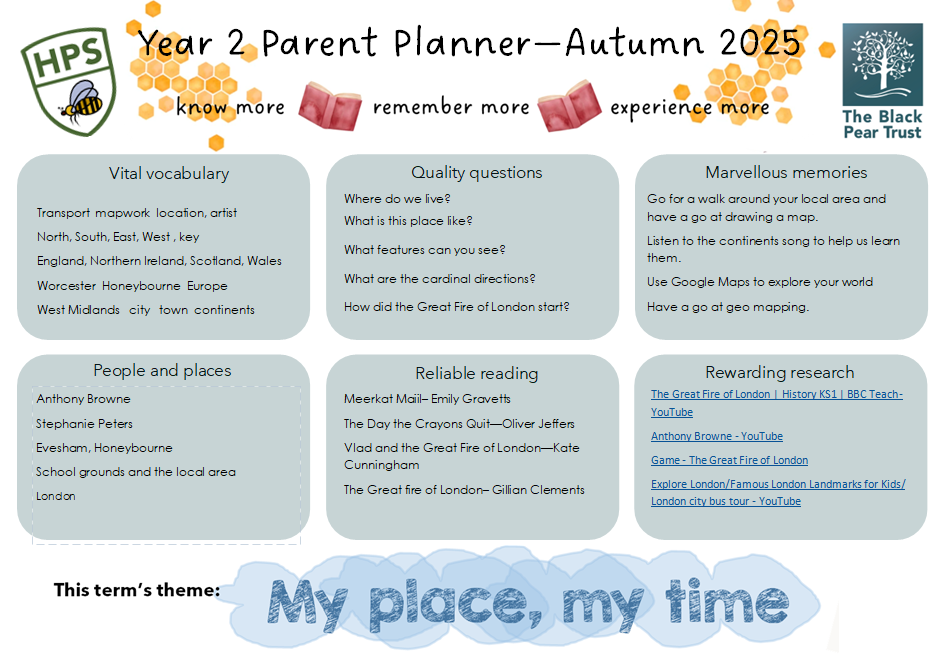 HPS

Year 2 Parent Planner—Autumn 2025

know more remember more experience more

The Black Pear Trust

Vital vocabulary

Transport mapwork location, artist

North, South, East, West , key

England, Northern Ireland, Scotland, Wales

Worcester Honeybourne Europe

West Midlands city town continents

Quality questions

Where do we live?

What is this place like?

What features can you see?

What are the cardinal directions?

How did the Great Fire of London start?

Marvellous memories

Go for a walk around your local area and have a go at drawing a map.

Listen to the continents song to help us learn them.

Use Google Maps to explore your world

Have a go at geo mapping.

People and places

Anthony Browne

Stephanie Peters

Evesham, Honeybourne

School grounds and the local area

London

Reliable reading

Meerkat Mail– Emily Gravetts

The Day the Crayons Quit—Oliver Jeffers

Vlad and the Great Fire of London—Kate Cunningham

The Great fire of London– Gillian Clements

Rewarding research

The Great Fire of London | History KS1 | BBC Teach- YouTube

Anthony Browne - YouTube

Game - The Great Fire of London

Explore London/Famous London Landmarks for Kids/ London city bus tour - YouTube

This term's theme: My place, my time